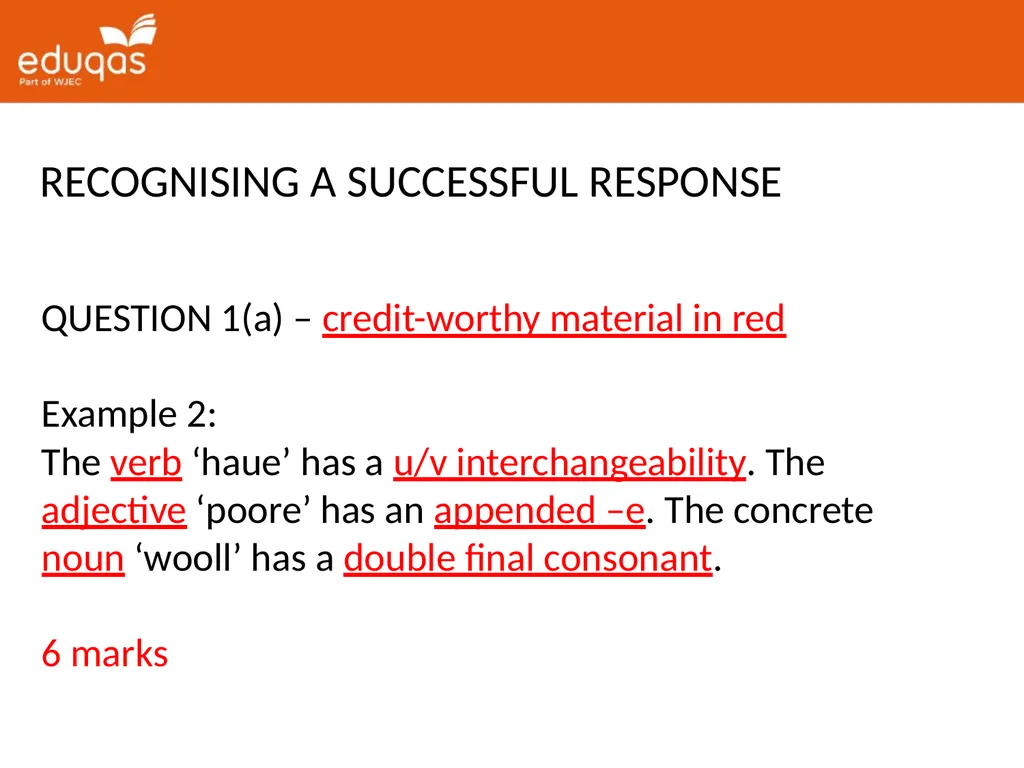 eduqas
Part of WJEC

RECOGNISING A SUCCESSFUL RESPONSE

QUESTION 1(a) – credit-worthy material in red

Example 2:
The verb 'haue' has a u/v interchangeability. The adjective 'poore' has an appended –e. The concrete noun 'wooll' has a double final consonant.

6 marks